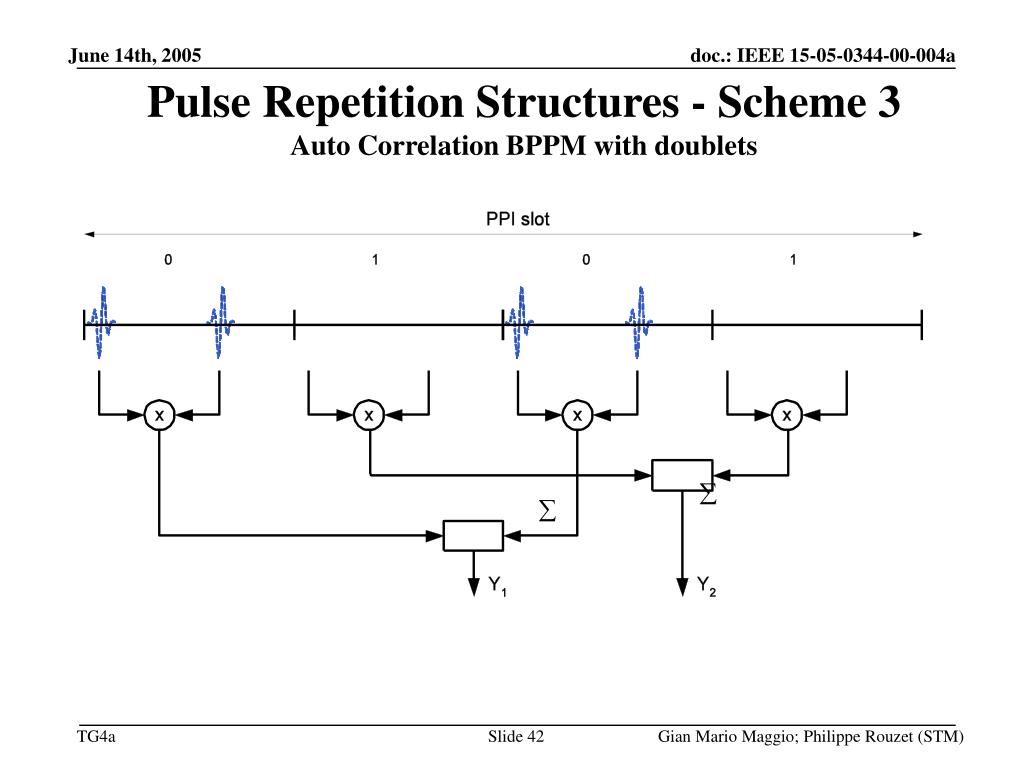 June 14th, 2005

doc.: IEEE 15-05-0344-00-004a

Pulse Repetition Structures - Scheme 3
Auto Correlation BPPM with doublets

PPI slot

0 1 0 1

x x x x

$\Sigma$

$\Sigma$

$Y_1$

$Y_2$

TG4a

Slide 42

Gian Mario Maggio; Philippe Rouzet (STM)